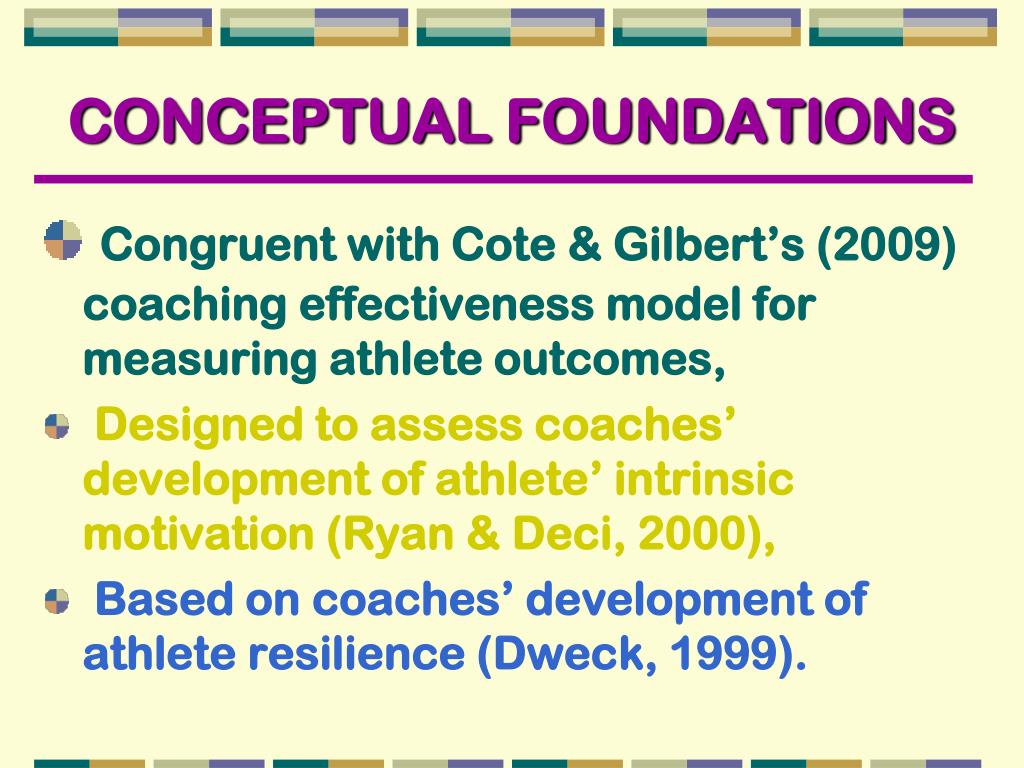 CONCEPTUAL FOUNDATIONS

Congruent with Cote & Gilbert’s (2009) coaching effectiveness model for measuring athlete outcomes,

Designed to assess coaches’ development of athlete’ intrinsic motivation (Ryan & Deci, 2000),

Based on coaches’ development of athlete resilience (Dweck, 1999).